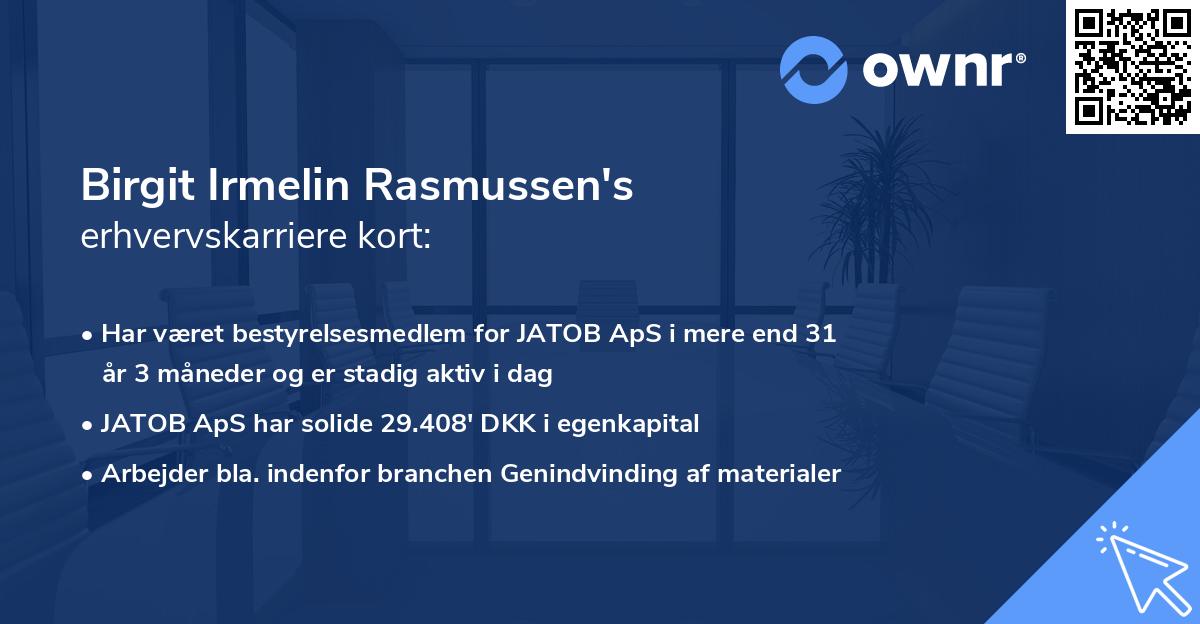 ownr®

Birgit Irmelin Rasmussen's
erhvervskarriere kort:

• Har været bestyrelsesmedlem for JATOB ApS i mere end 31 år 3 måneder og er stadig aktiv i dag
• JATOB ApS har solide 29.408' DKK i egenkapital
• Arbejder bla. indenfor branchen Genindvinding af materialer